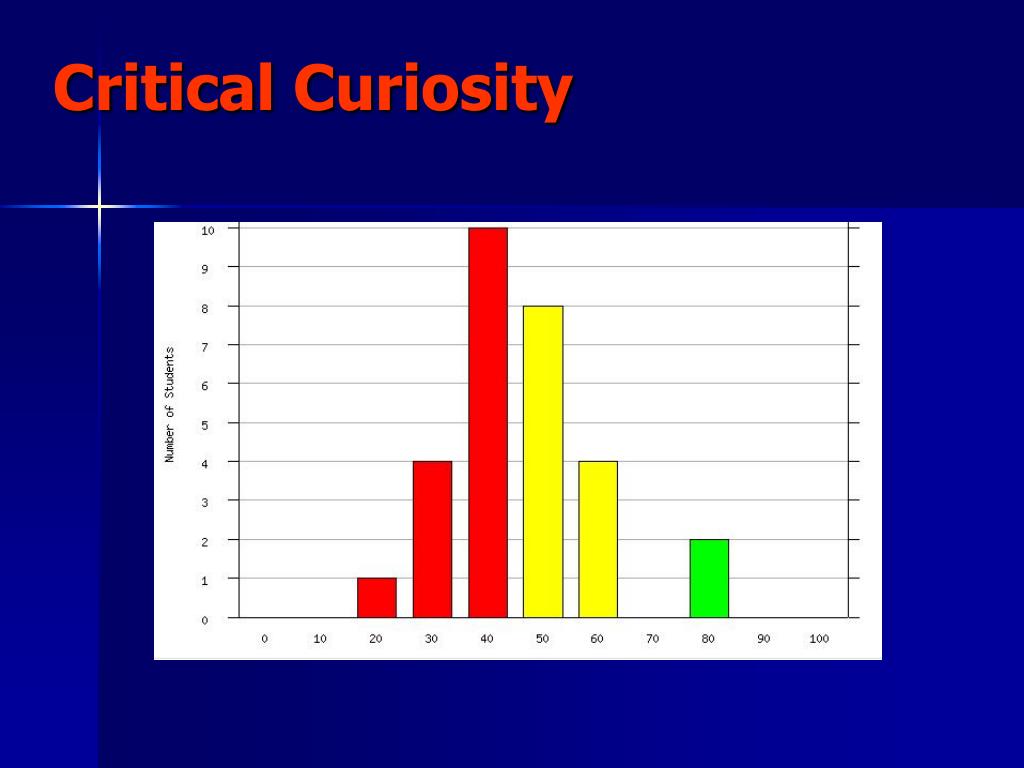 Critical Curiosity

Number of Students

10
9
8
7
6
5
4
3
2
1
0

0 10 20 30 40 50 60 70 80 90 100